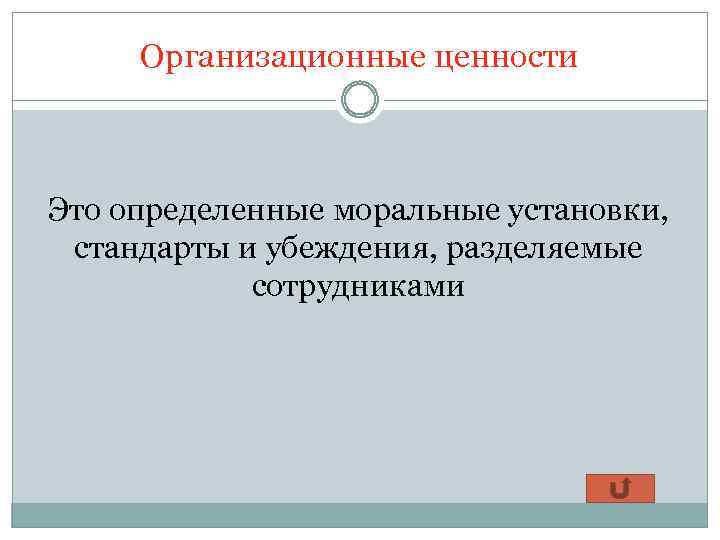 Организационные ценности

Это определенные моральные установки, стандарты и убеждения, разделяемые сотрудниками